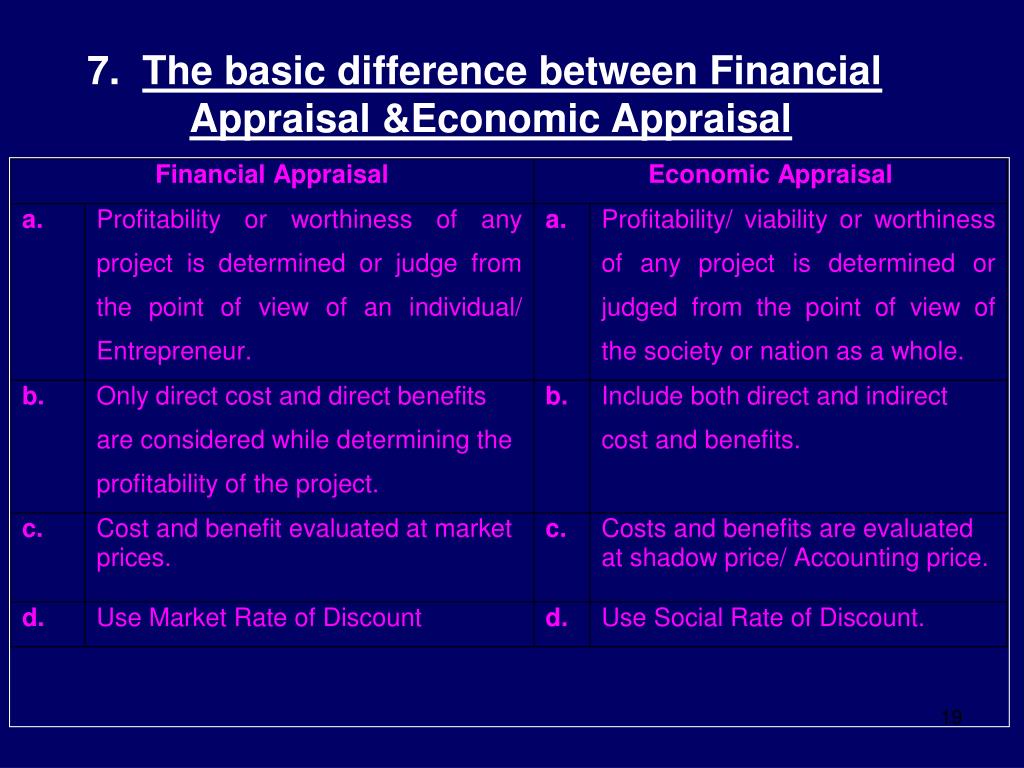 7. The basic difference between Financial Appraisal &Economic Appraisal

| Financial Appraisal | | Economic Appraisal | |
|---|---|---|---|
| a. | Profitability or worthiness of any project is determined or judge from the point of view of an individual/ Entrepreneur. | a. | Profitability/ viability or worthiness of any project is determined or judged from the point of view of the society or nation as a whole. |
| b. | Only direct cost and direct benefits are considered while determining the profitability of the project. | b. | Include both direct and indirect cost and benefits. |
| c. | Cost and benefit evaluated at market prices. | c. | Costs and benefits are evaluated at shadow price/ Accounting price. |
| d. | Use Market Rate of Discount | d. | Use Social Rate of Discount. |

19